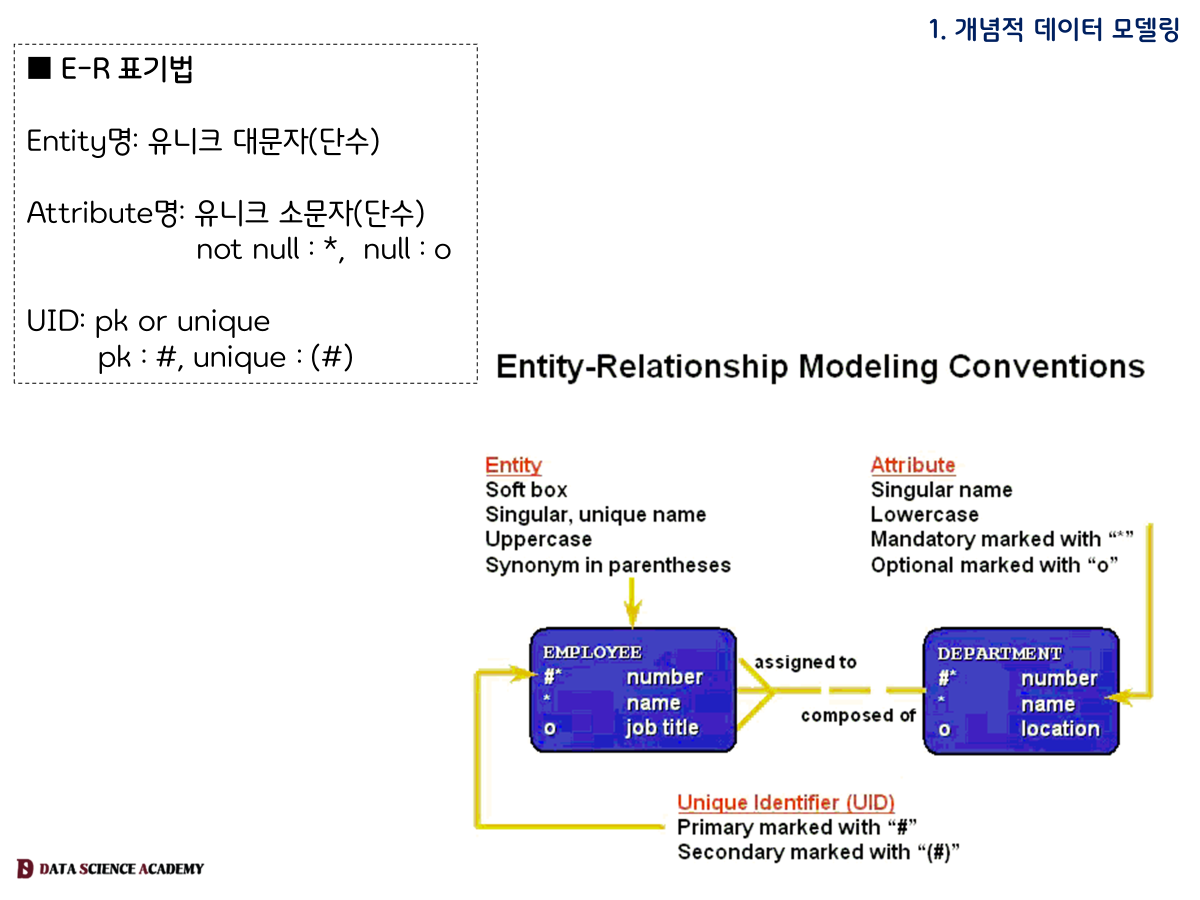 1. 개념적 데이터 모델링

■ E-R 표기법

Entity명: 유니크 대문자(단수)

Attribute명: 유니크 소문자(단수)
not null : *, null : o

UID: pk or unique
pk : #, unique : (#)

Entity-Relationship Modeling Conventions

Entity
Soft box
Singular, unique name
Uppercase
Synonym in parentheses

Attribute
Singular name
Lowercase
Mandatory marked with "*"
Optional marked with "o"

EMPLOYEE
#* number
* name
o job title

assigned to

composed of

DEPARTMENT
#* number
* name
o location

Unique Identifier (UID)
Primary marked with "#"
Secondary marked with "(#)"

DATA SCIENCE ACADEMY